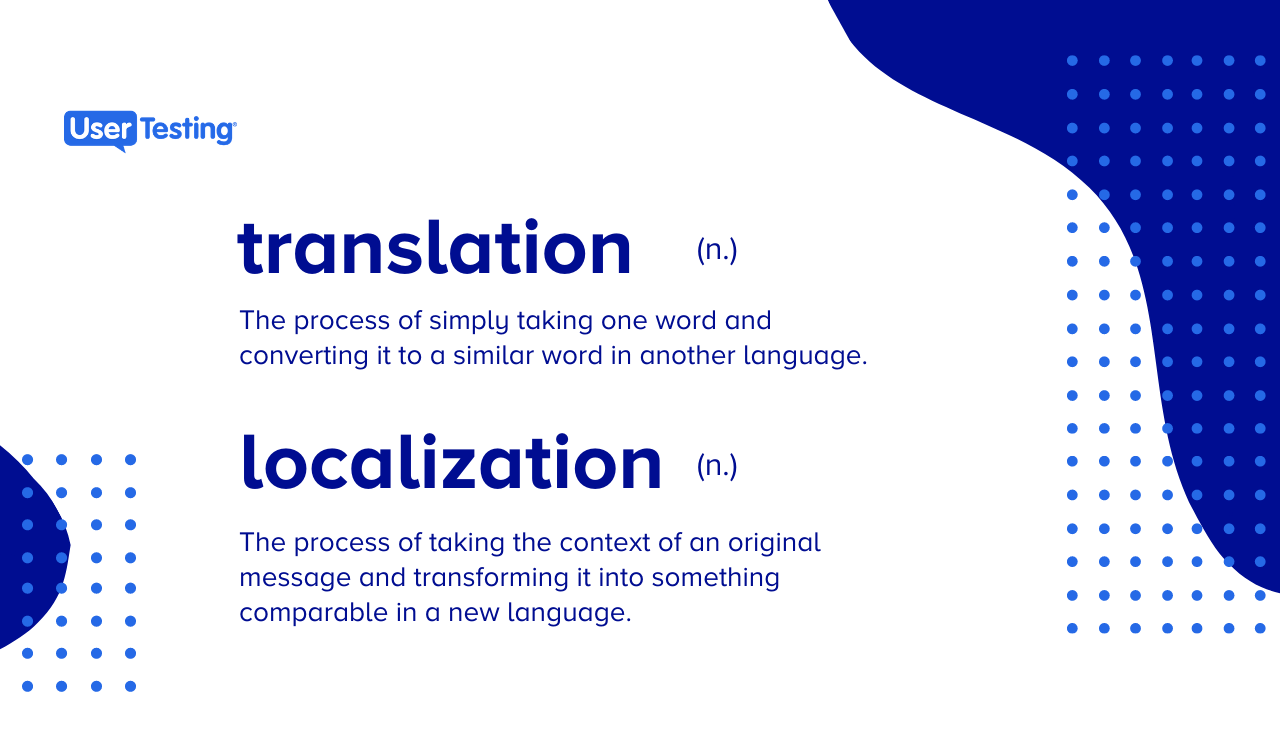 UserTesting®

translation (n.)

The process of simply taking one word and converting it to a similar word in another language.

localization (n.)

The process of taking the context of an original message and transforming it into something comparable in a new language.